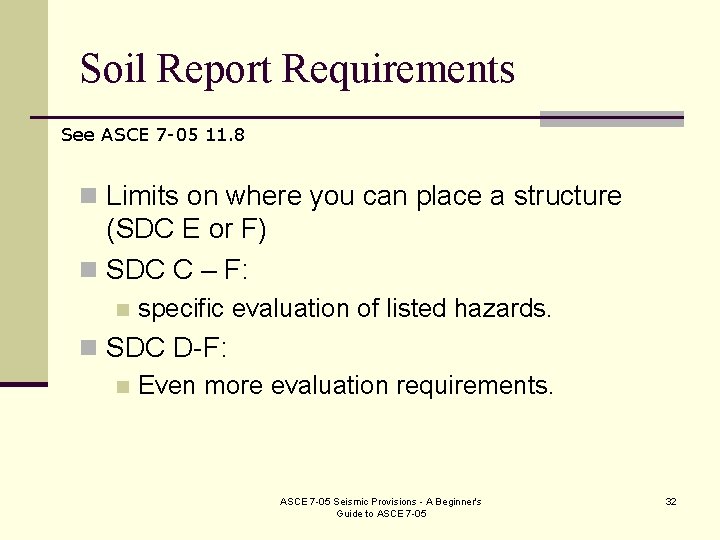 Soil Report Requirements

See ASCE 7-05 11.8

Limits on where you can place a structure (SDC E or F)

SDC C – F:

specific evaluation of listed hazards.

SDC D-F:

Even more evaluation requirements.

ASCE 7-05 Seismic Provisions - A Beginner's Guide to ASCE 7-05

32